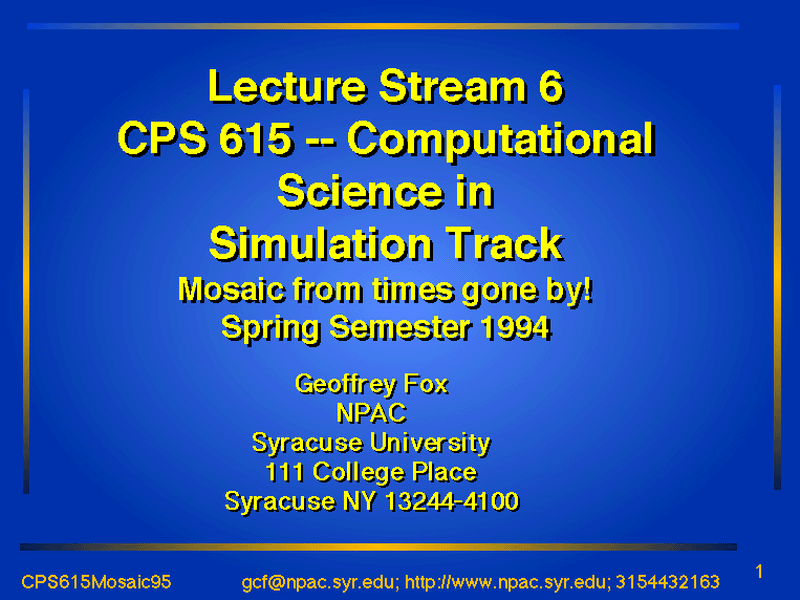 Lecture Stream 6
CPS 615 -- Computational Science in Simulation Track
Mosaic from times gone by!
Spring Semester 1994

Geoffrey Fox
NPAC
Syracuse University
111 College Place
Syracuse NY 13244-4100

CPS615Mosaic95 gcf@npac.syr.edu; http://www.npac.syr.edu; 3154432163 1